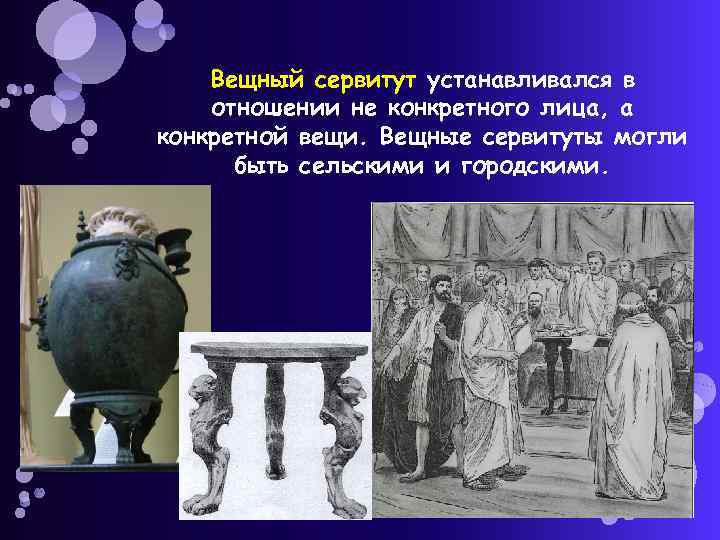 Вещный сервитут устанавливался в отношении не конкретного лица, а конкретной вещи. Вещные сервитуты могли быть сельскими и городскими.